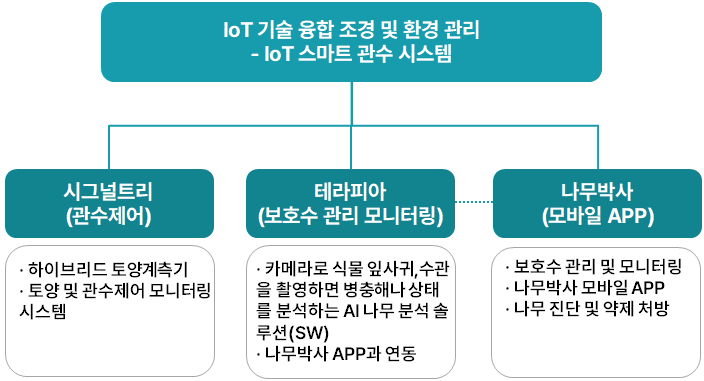 IoT 기술 융합 조경 및 환경 관리
- IoT 스마트 관수 시스템

시그널트리
(관수제어)

· 하이브리드 토양계측기
· 토양 및 관수제어 모니터링 시스템

테라피아
(보호수 관리 모니터링)

· 카메라로 식물 잎사귀,수관을 촬영하면 병충해나 상태를 분석하는 AI 나무 분석 솔루션(SW)
· 나무박사 APP과 연동

나무박사
(모바일 APP)

· 보호수 관리 및 모니터링
· 나무박사 모바일 APP
· 나무 진단 및 약제 처방